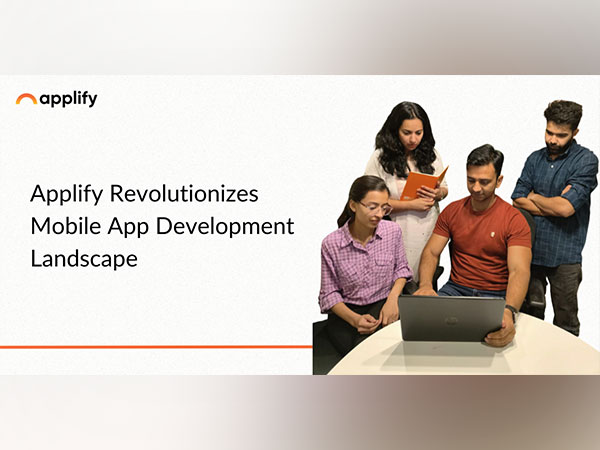 applify

Applify Revolutionizes Mobile App Development Landscape